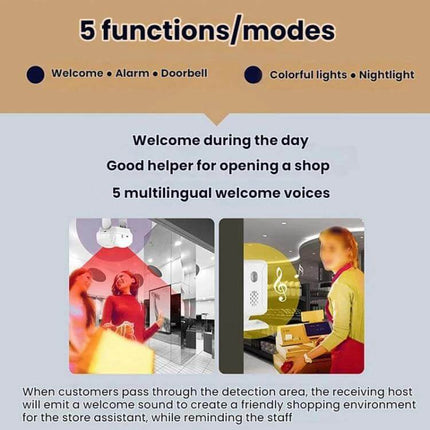 5 functions/modes

Welcome • Alarm • Doorbell

Colorful lights • Nightlight

Welcome during the day

Good helper for opening a shop

5 multilingual welcome voices

When customers pass through the detection area, the receiving host will emit a welcome sound to create a friendly shopping environment for the store assistant, while reminding the staff